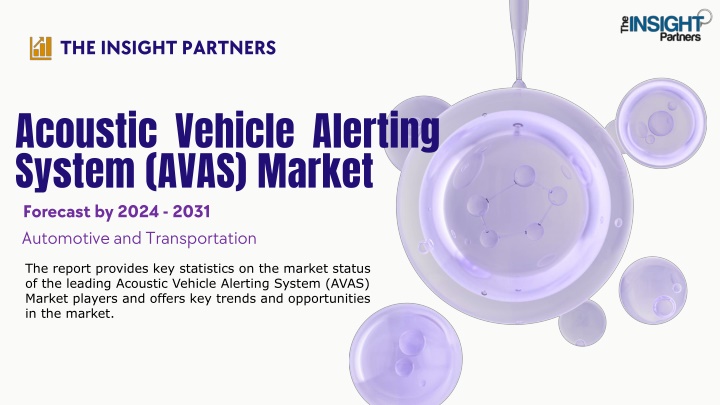 THE INSIGHT PARTNERS

The INSIGHT Partners

Acoustic Vehicle Alerting System (AVAS) Market

Forecast by 2024 - 2031

Automotive and Transportation

The report provides key statistics on the market status of the leading Acoustic Vehicle Alerting System (AVAS) Market players and offers key trends and opportunities in the market.